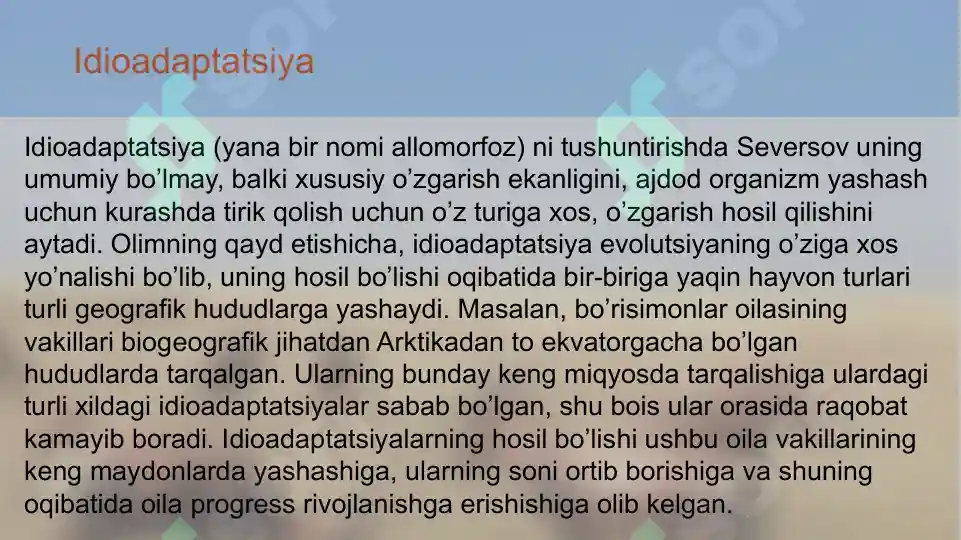 Idioadaptatsiya

Idioadaptatsiya (yana bir nomi allomorfoz) ni tushuntirishda Seversov uning umumiy bo'lmay, balki xususiy o'zgarish ekanligini, ajdod organizm yashash uchun kurashda tirik qolish uchun o'z turiga xos, o'zgarish hosil qilishini aytadi. Olimning qayd etishicha, idioadaptatsiya evolutsiyaning o'ziga xos yo'nalishi bo'lib, uning hosil bo'lishi oqibatida bir-biriga yaqin hayvon turlari turli geografik hududlarga yashaydi. Masalan, bo'risimonlar oilasining vakillari biogeografik jihatdan Arktikadan to ekvatorgacha bo'lgan hududlarda tarqalgan. Ularning bunday keng miqyosda tarqalishiga ulardagi turli xildagi idioadaptatsiyalar sabab bo'lgan, shu bois ular orasida raqobat kamayib boradi. Idioadaptatsiyalarning hosil bo'lishi ushbu oila vakillarining keng maydonlarda yashashiga, ularning soni ortib borishiga va shuning oqibatida oila progress rivojlanishga erishishiga olib kelgan.